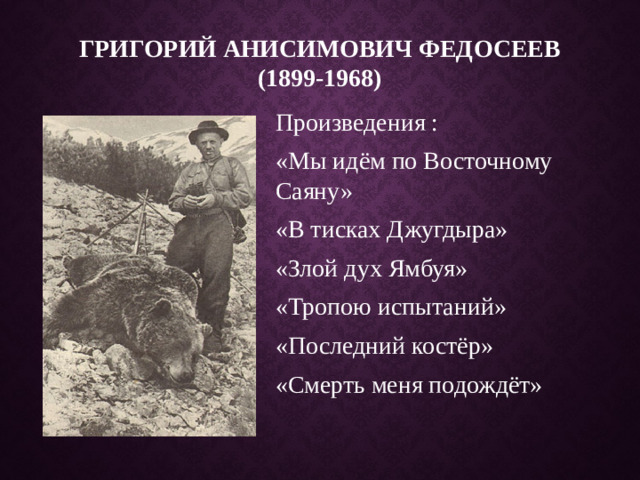 ГРИГОРИЙ АНИСИМОВИЧ ФЕДОСЕЕВ
(1899-1968)

Произведения :

«Мы идём по Восточному Саяну»

«В тисках Джугдыра»

«Злой дух Ямбуя»

«Тропою испытаний»

«Последний костёр»

«Смерть меня подождёт»